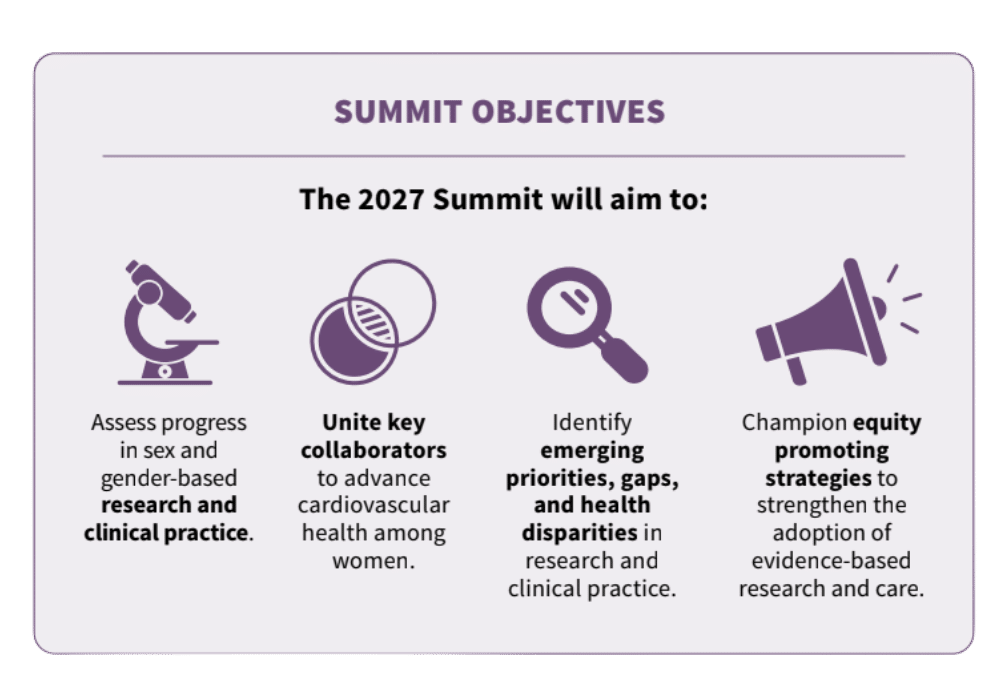 SUMMIT OBJECTIVES

The 2027 Summit will aim to:

Assess progress in sex and gender-based research and clinical practice.

Unite key collaborators to advance cardiovascular health among women.

Identify emerging priorities, gaps, and health disparities in research and clinical practice.

Champion equity promoting strategies to strengthen the adoption of evidence-based research and care.